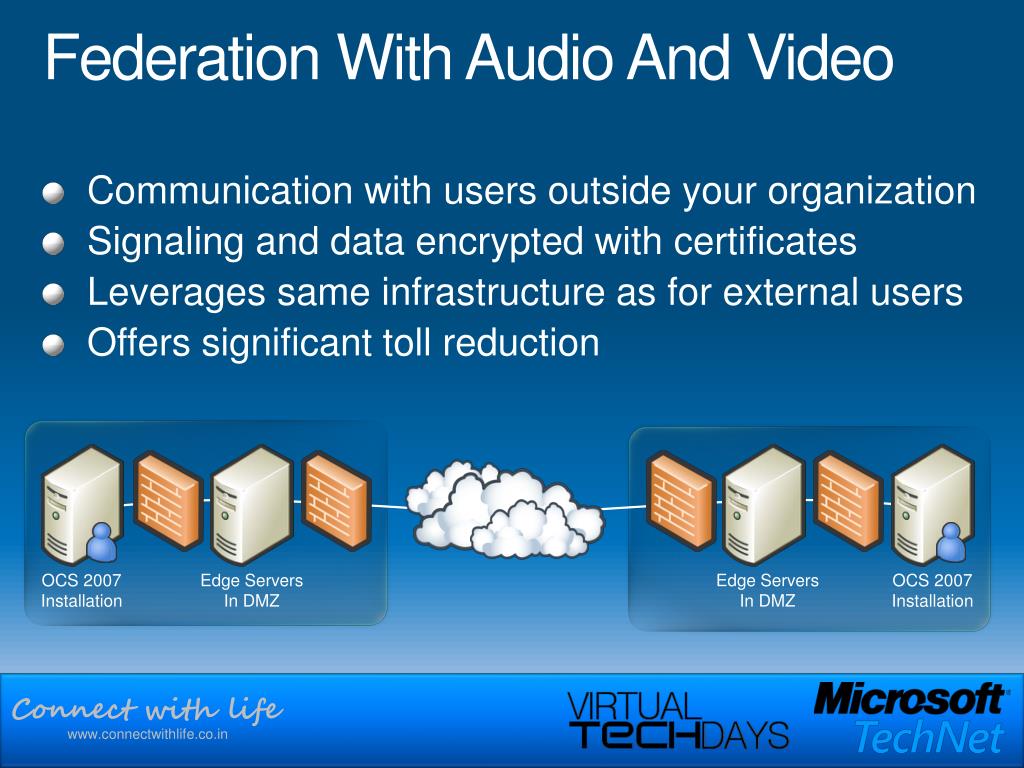 Federation With Audio And Video

Communication with users outside your organization
Signaling and data encrypted with certificates
Leverages same infrastructure as for external users
Offers significant toll reduction

OCS 2007 Installation

Edge Servers In DMZ

Edge Servers In DMZ

OCS 2007 Installation

Connect with life
www.connectwithlife.co.in

VIRTUAL TECHDAYS

Microsoft TechNet